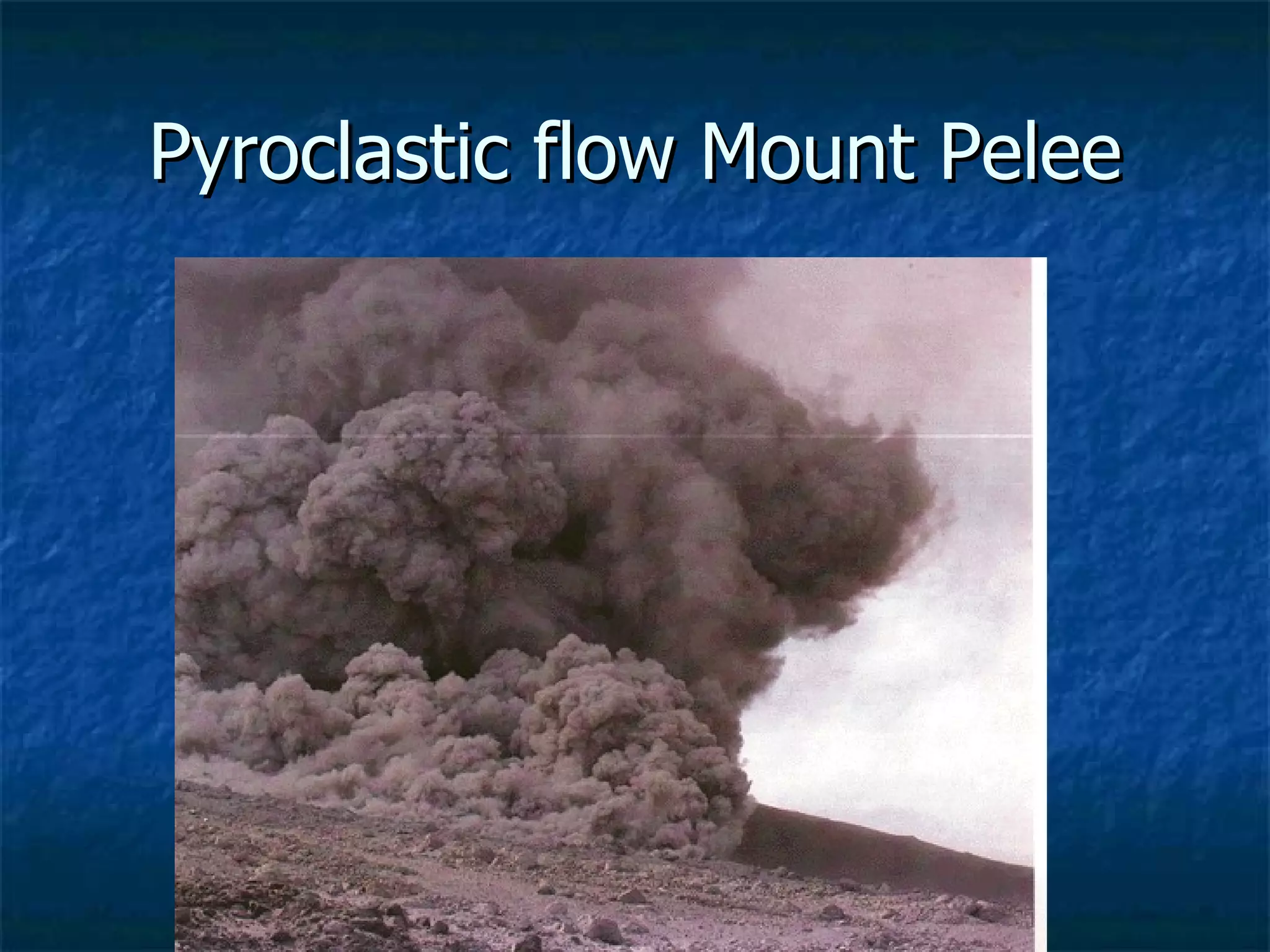 Pyroclastic flow Mount Pelee